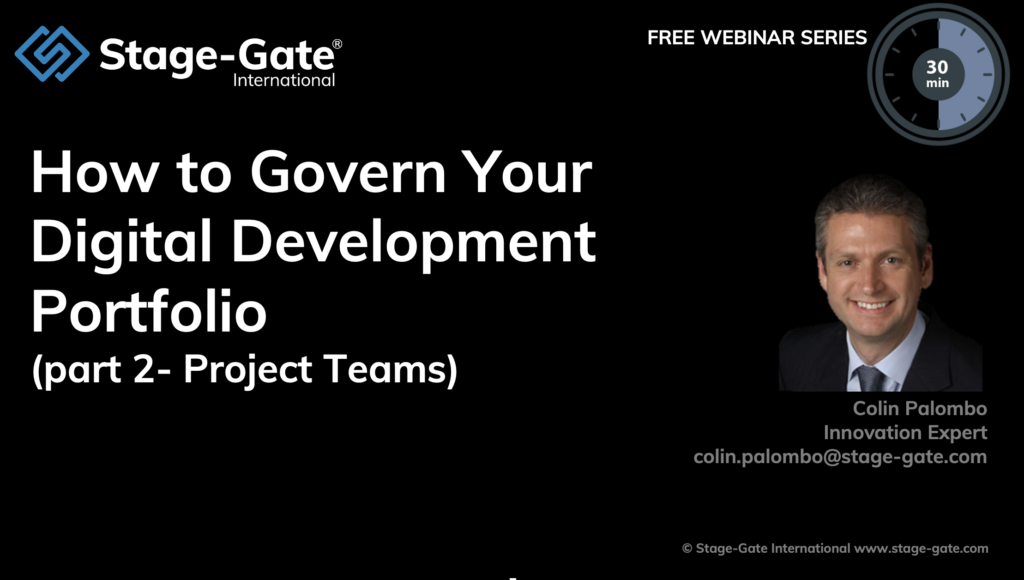 Stage-Gate®
International

FREE WEBINAR SERIES

30
min

How to Govern Your Digital Development Portfolio
(part 2- Project Teams)

Colin Palombo
Innovation Expert
colin.palombo@stage-gate.com

© Stage-Gate International www.stage-gate.com